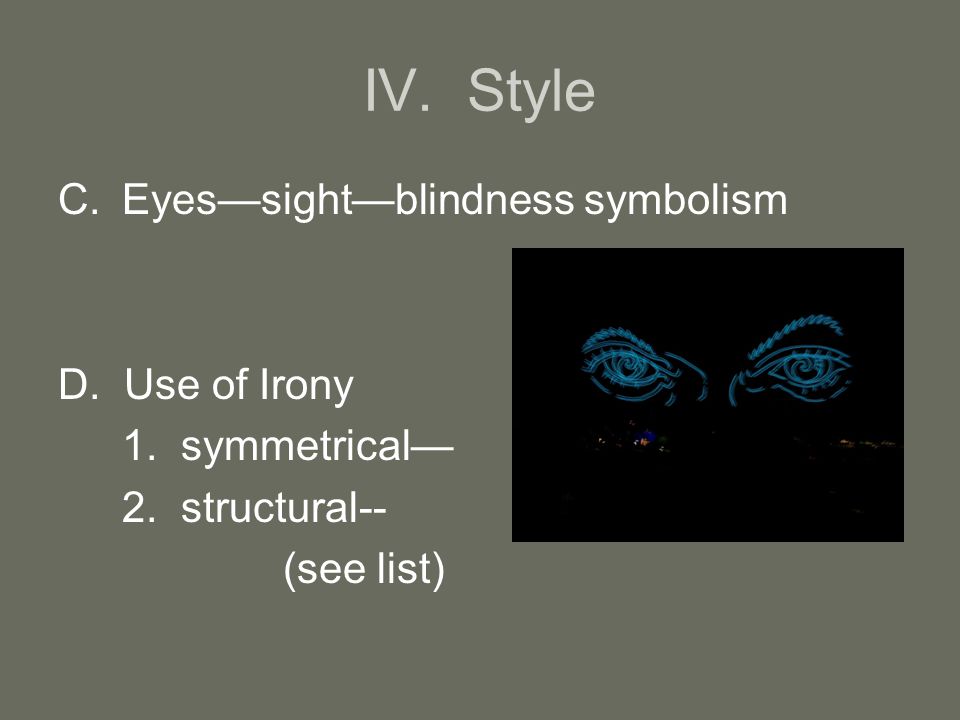 IV. Style

C. Eyes—sight—blindness symbolism

D. Use of Irony

1. symmetrical—

2. structural--

(see list)